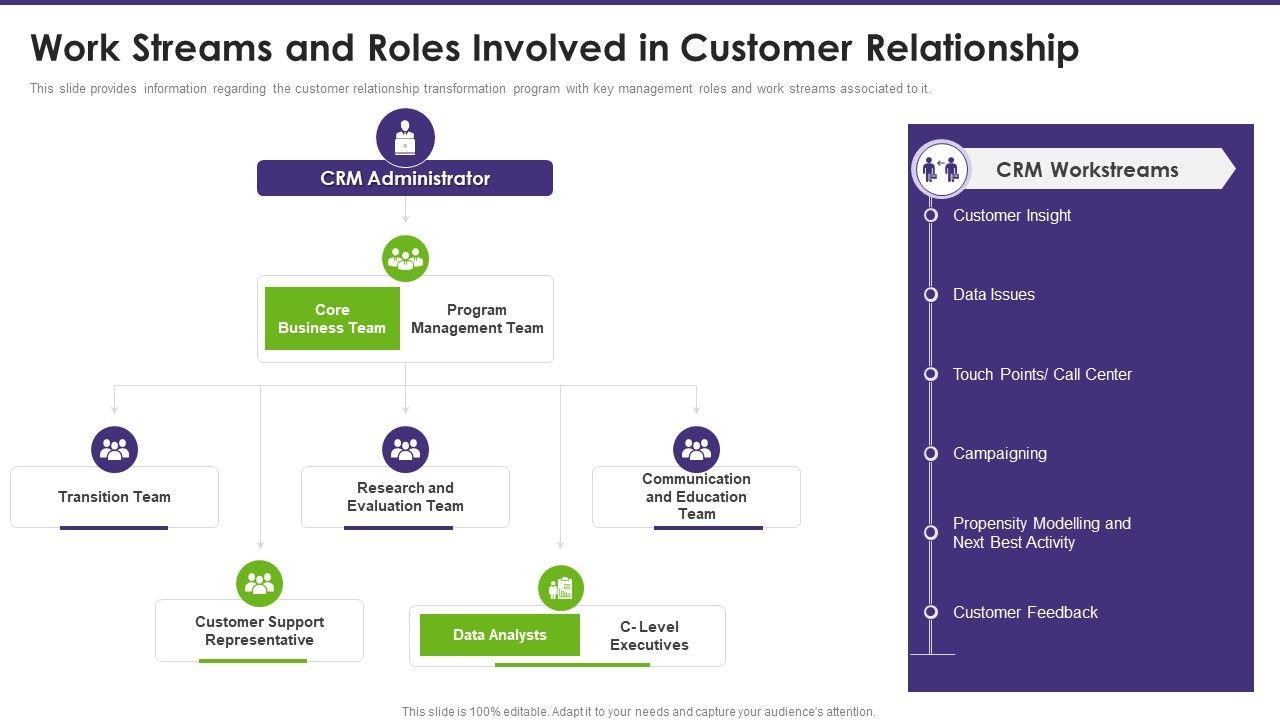 Work Streams and Roles Involved in Customer Relationship

This slide provides information regarding the customer relationship transformation program with key management roles and work streams associated to it.

CRM Administrator

Core Business Team

Program Management Team

Transition Team

Research and Evaluation Team

Communication and Education Team

Customer Support Representative

Data Analysts

C- Level Executives

CRM Workstreams

Customer Insight

Data Issues

Touch Points/ Call Center

Campaigning

Propensity Modelling and Next Best Activity

Customer Feedback

This slide is 100% editable. Adapt it to your needs and capture your audience's attention.